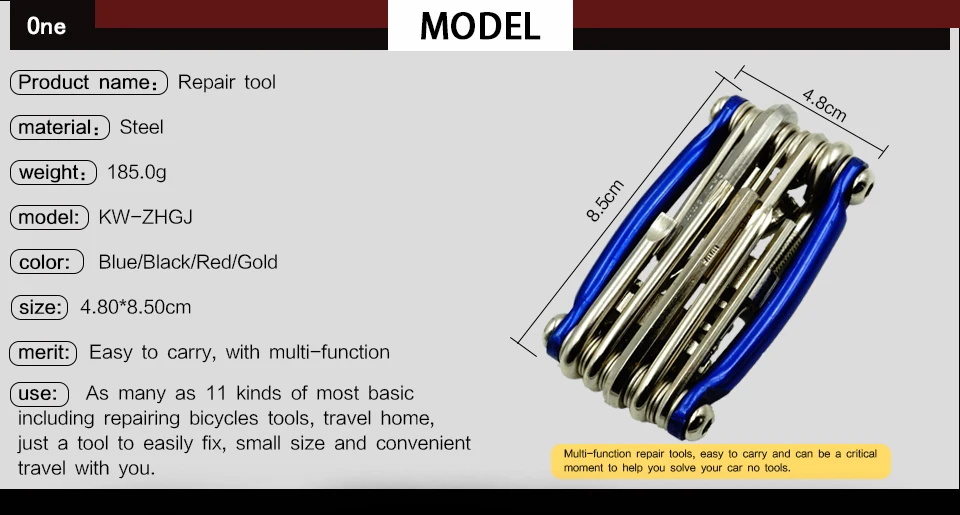 One

MODEL

Product name: Repair tool

material: Steel

weight: 185.0g

model: KW-ZHGJ

color: Blue/Black/Red/Gold

size: 4.80*8.50cm

merit: Easy to carry, with multi-function

use: As many as 11 kinds of most basic including repairing bicycles tools, travel home, just a tool to easily fix, small size and convenient travel with you.

4.8cm

8.5cm

Multi-function repair tools, easy to carry and can be a critical moment to help you solve your car no tools.